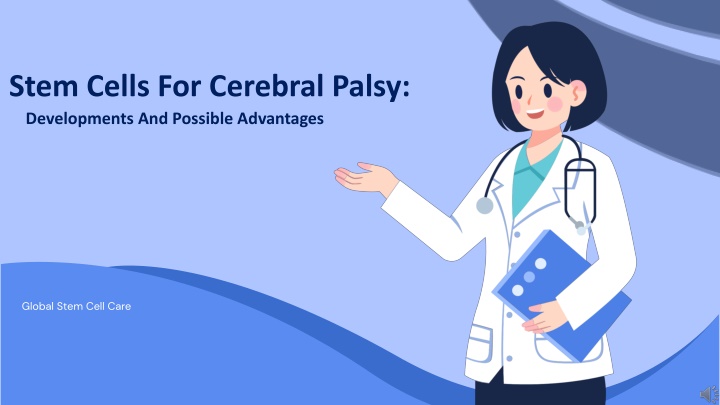 Stem Cells For Cerebral Palsy:

Developments And Possible Advantages

Global Stem Cell Care